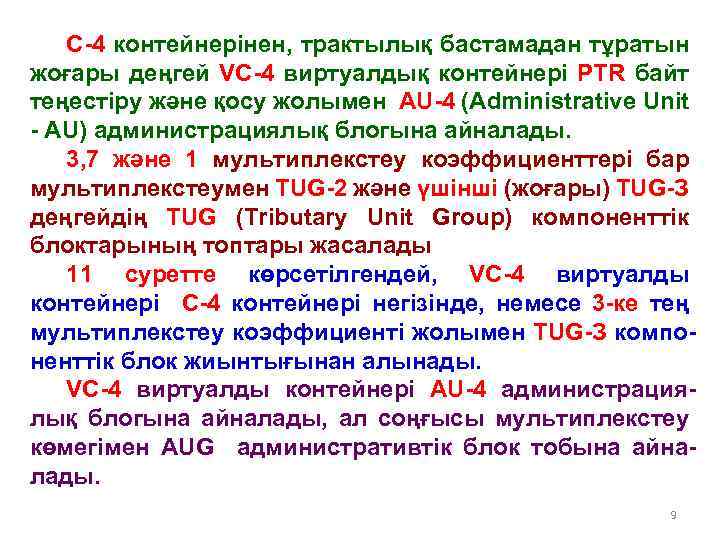 С-4 контейнерінен, трактылық бастамадан тұратын жоғары деңгей VC-4 виртуалдық контейнері PTR байт теңестіру және қосу жолымен AU-4 (Administrative Unit - AU) администрациялық блогына айналады.

3,7 және 1 мультиплекстеу коэффициенттері бар мультиплекстеумен TUG-2 және үшінші (жоғары) TUG-3 деңгейдің TUG (Tributary Unit Group) компоненттік блоктарының топтары жасалады

11 суретте көрсетілгендей, VC-4 виртуалды контейнері С-4 контейнері негізінде, немесе 3-ке тең мультиплекстеу коэффициенті жолымен TUG-3 компоненттік блок жиынтығынан алынады.

VC-4 виртуалды контейнері AU-4 администрациялық блогына айналады, ал соңғысы мультиплекстеу көмегімен AUG административтік блок тобына айналады.

9